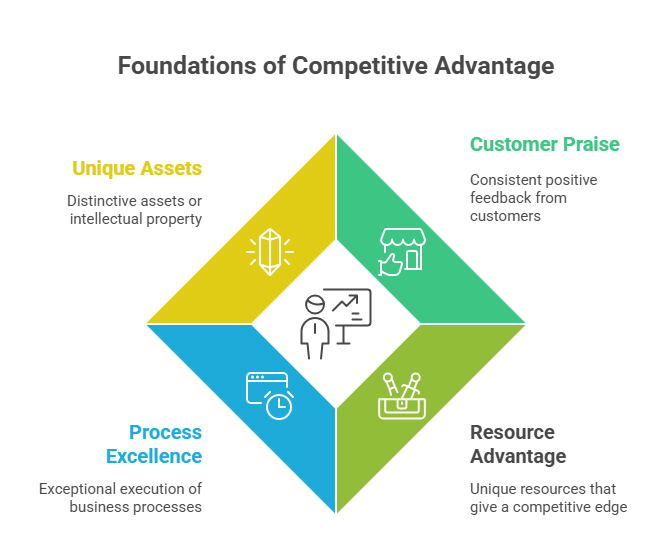 Foundations of Competitive Advantage

Unique Assets

Distinctive assets or intellectual property

Customer Praise

Consistent positive feedback from customers

Process Excellence

Exceptional execution of business processes

Resource Advantage

Unique resources that give a competitive edge